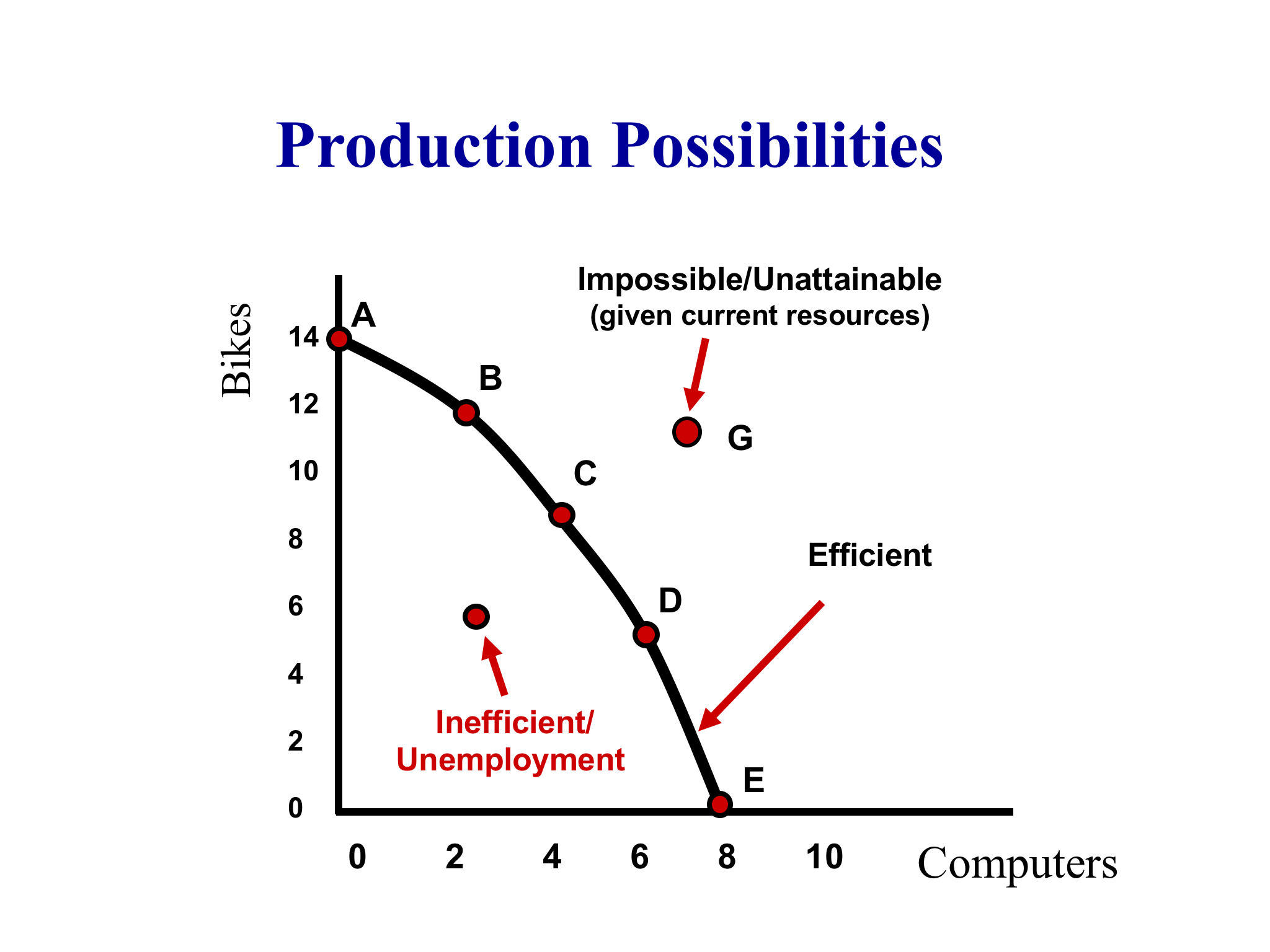 Production Possibilities

Impossible/Unattainable
(given current resources)

Bikes

14
12
10
8
6
4
2
0

A
B
C
D
E
G

Efficient

Inefficient/
Unemployment

0 2 4 6 8 10

Computers